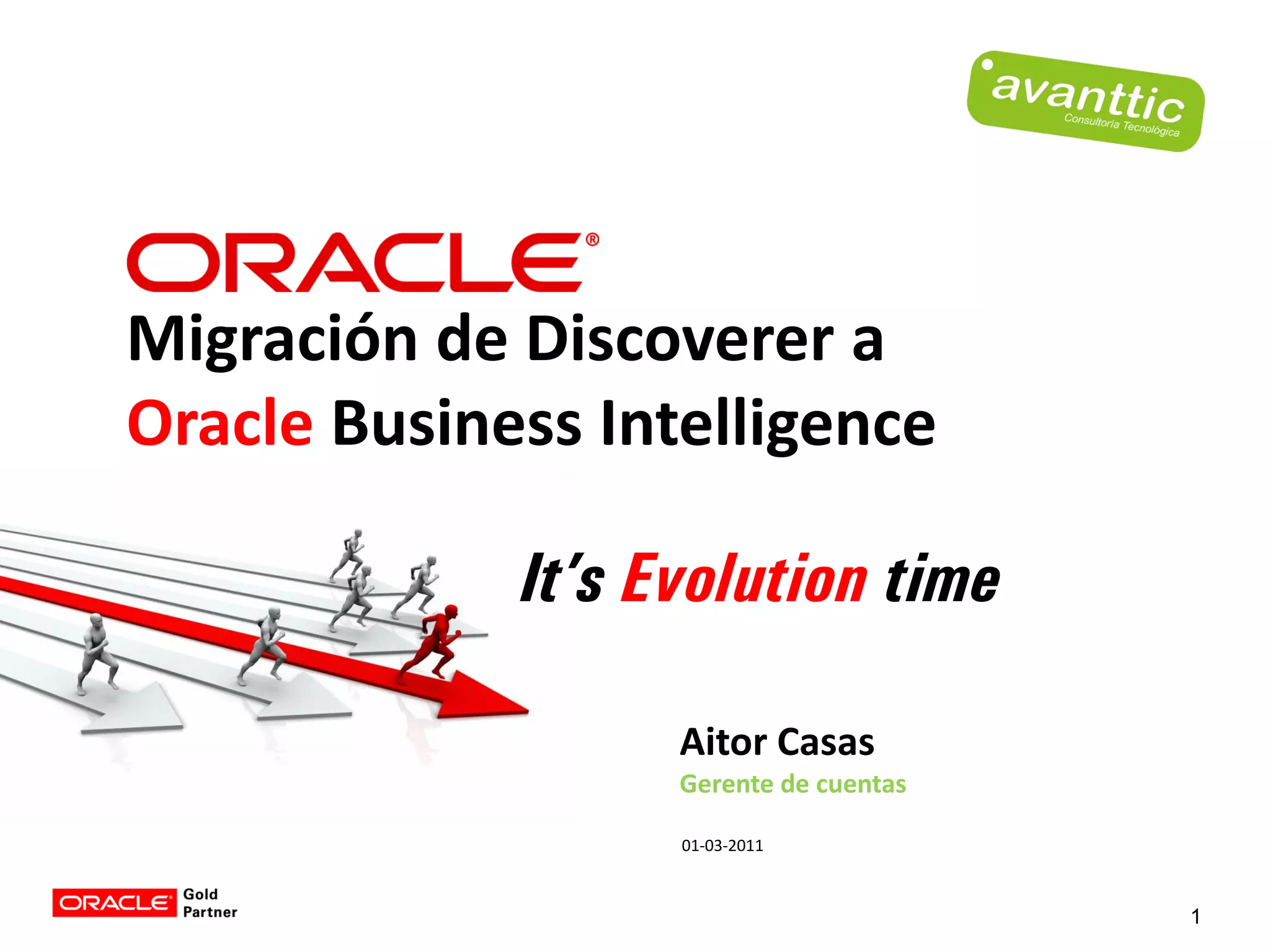 avanttic
Consultoría Tecnológica

ORACLE®

Migración de Discoverer a Oracle Business Intelligence

It's Evolution time

Aitor Casas
Gerente de cuentas

01-03-2011

ORACLE Gold Partner

1